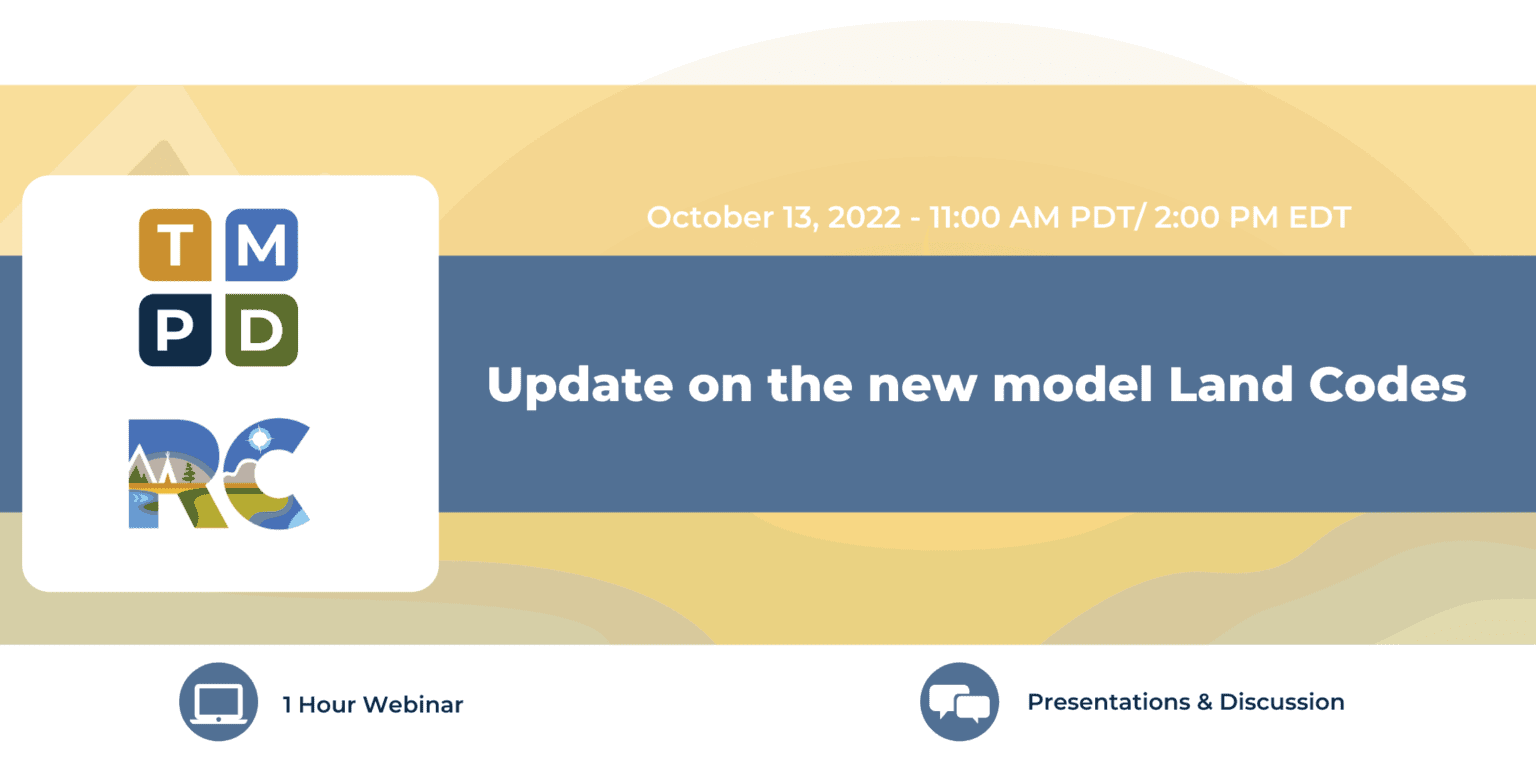 T M
P D

RC

October 13, 2022 - 11:00 AM PDT/ 2:00 PM EDT

Update on the new model Land Codes

1 Hour Webinar

Presentations & Discussion